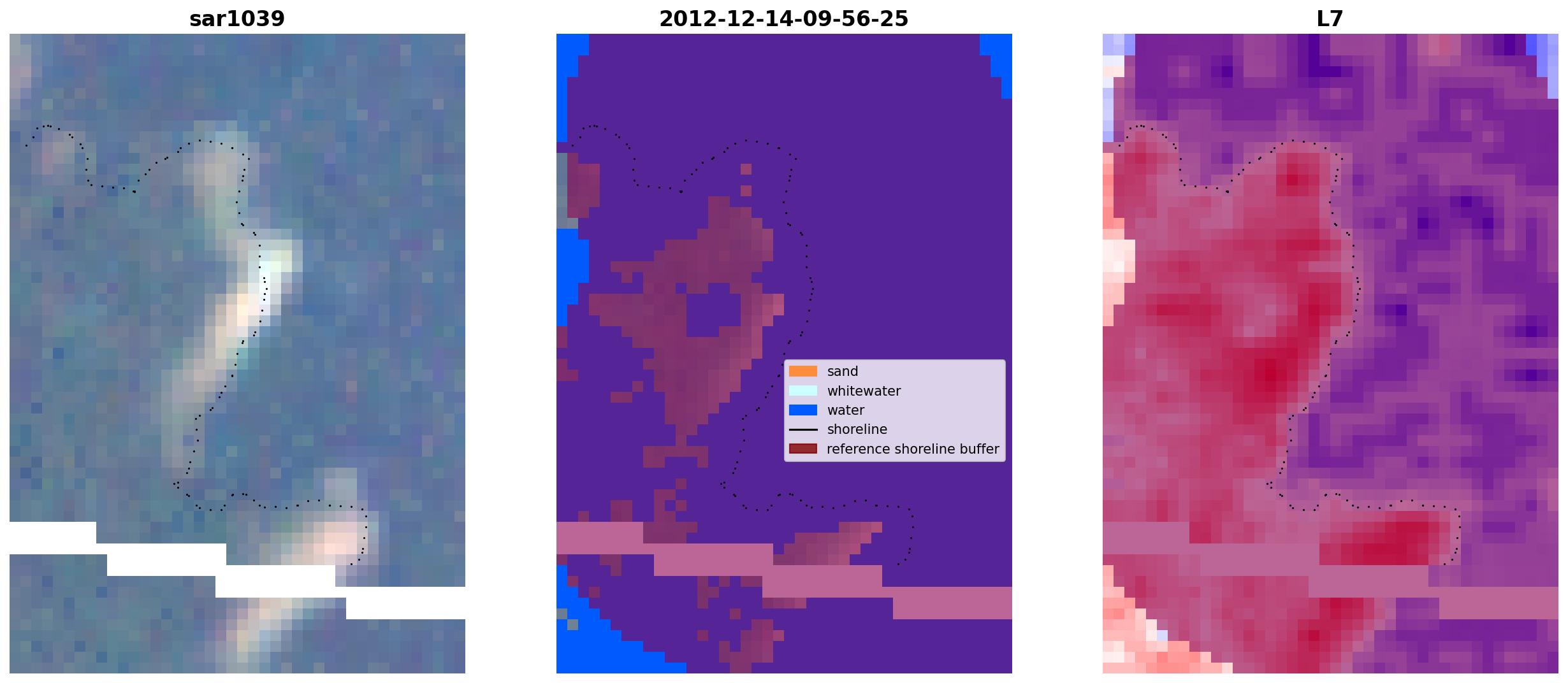 sar1039

2012-12-14-09-56-25

sand
whitewater
water
shoreline
reference shoreline buffer

L7